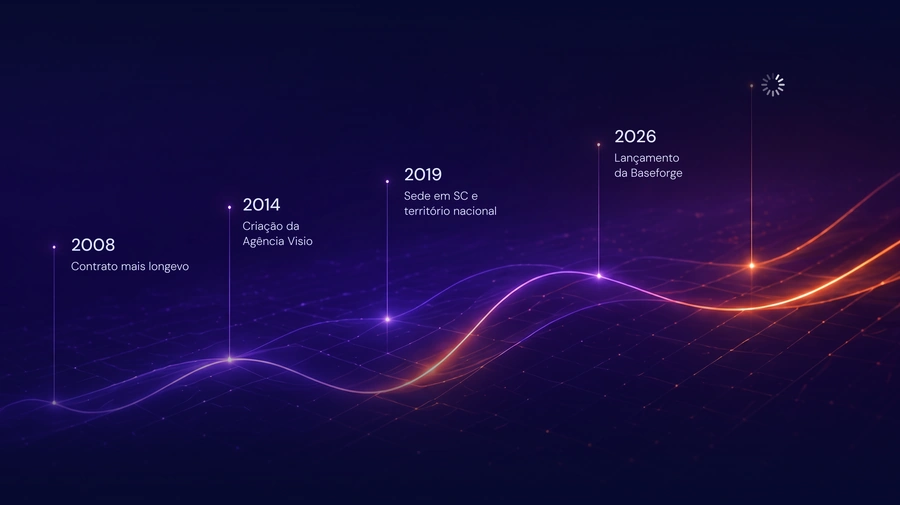 2008
Contrato mais longevo

2014
Criação da Agência Visio

2019
Sede em SC e território nacional

2026
Lançamento da Baseforge